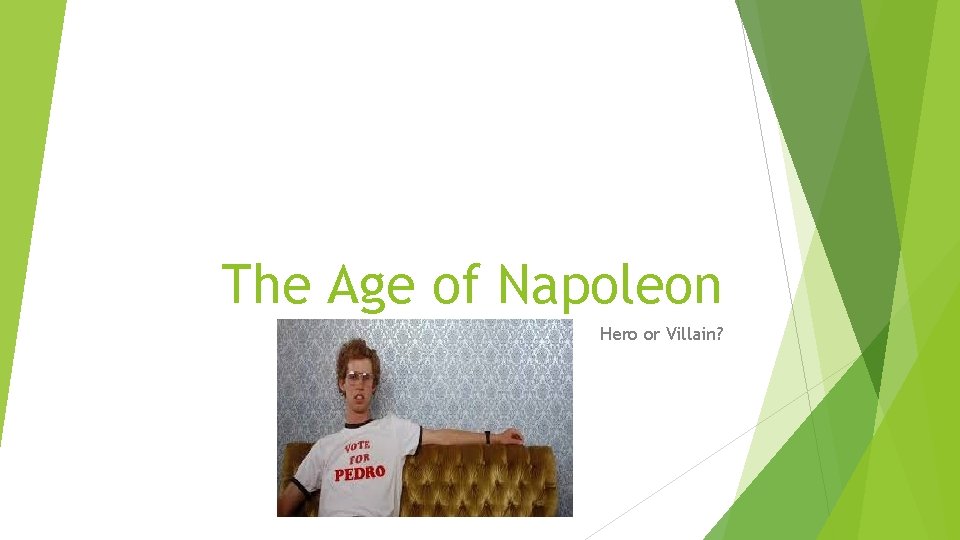 The Age of Napoleon

Hero or Villain?

VOTE FOR PEDRO